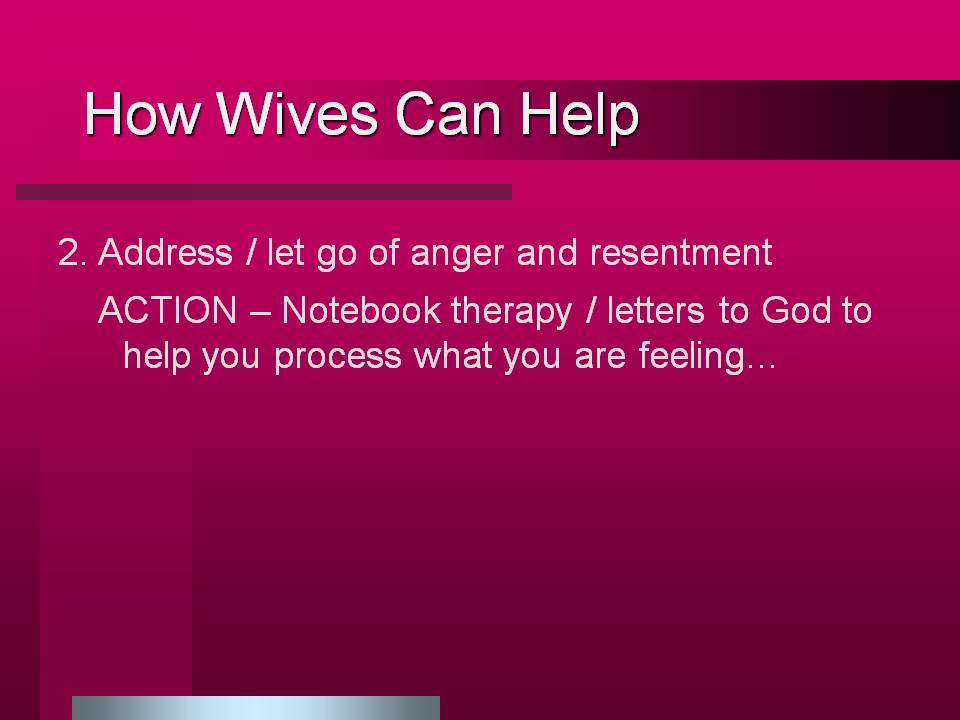 How Wives Can Help

2. Address / let go of anger and resentment

ACTION – Notebook therapy / letters to God to help you process what you are feeling…